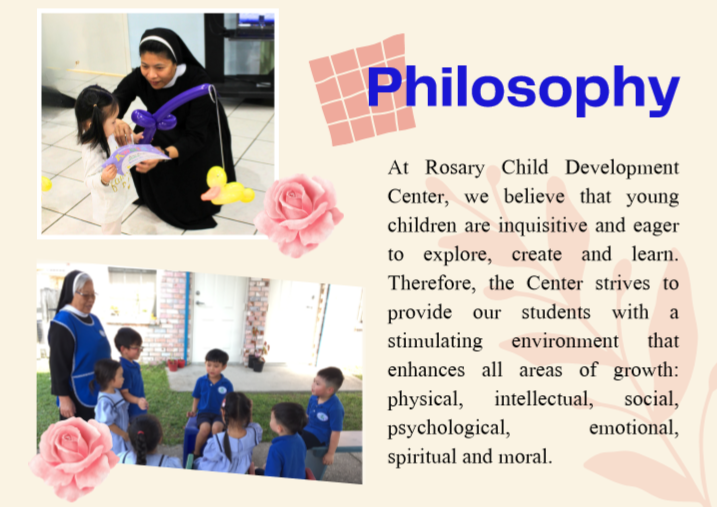 Philosophy

At Rosary Child Development Center, we believe that young children are inquisitive and eager to explore, create and learn. Therefore, the Center strives to provide our students with a stimulating environment that enhances all areas of growth: physical, intellectual, social, psychological, emotional, spiritual and moral.